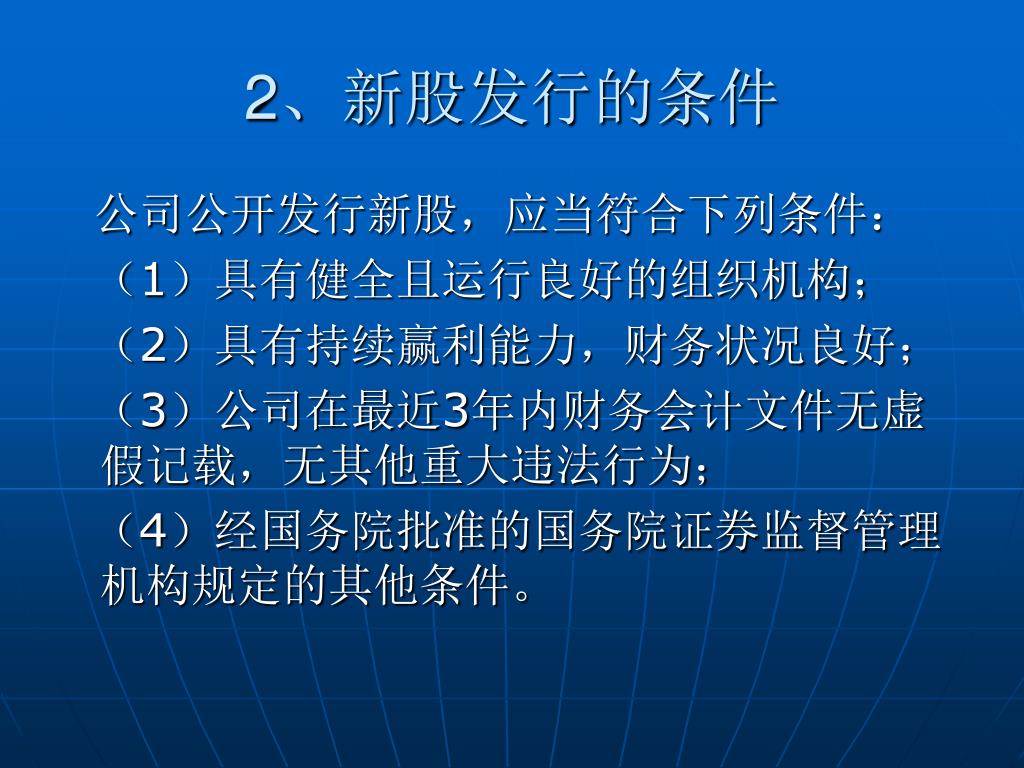 2、新股发行的条件

公司公开发行新股，应当符合下列条件：

（1）具有健全且运行良好的组织机构；

（2）具有持续赢利能力，财务状况良好；

（3）公司在最近3年内财务会计文件无虚假记载，无其他重大违法行为；

（4）经国务院批准的国务院证券监督管理机构规定的其他条件。